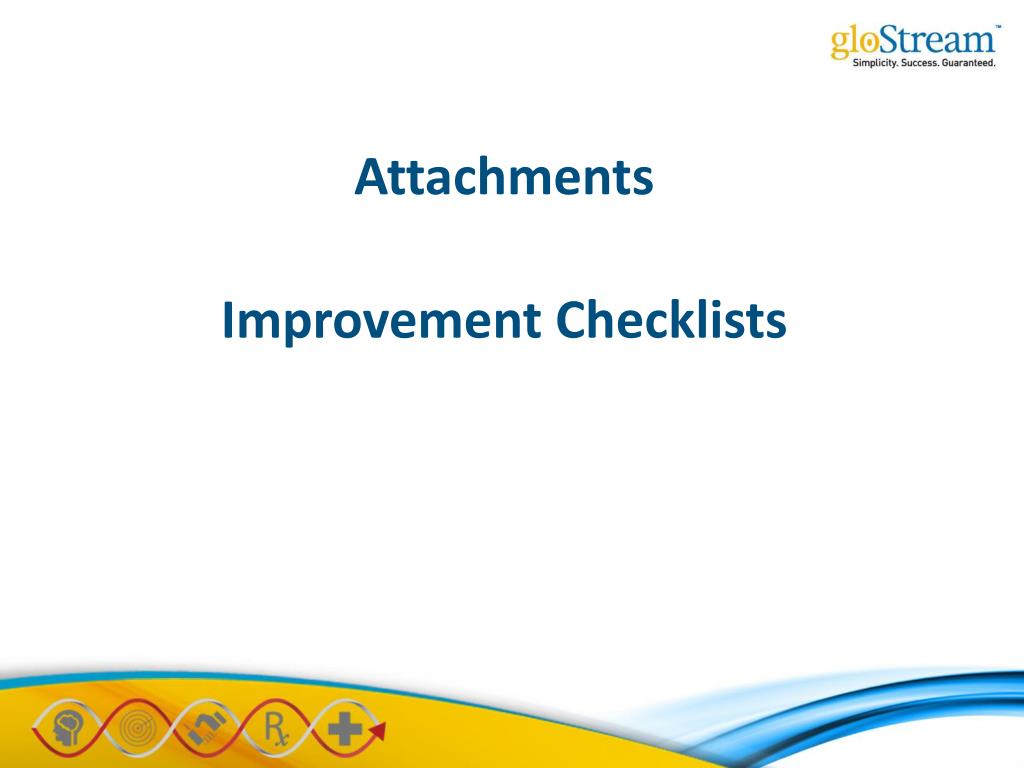 gloStream™
Simplicity. Success. Guaranteed.

Attachments

Improvement Checklists

Rx